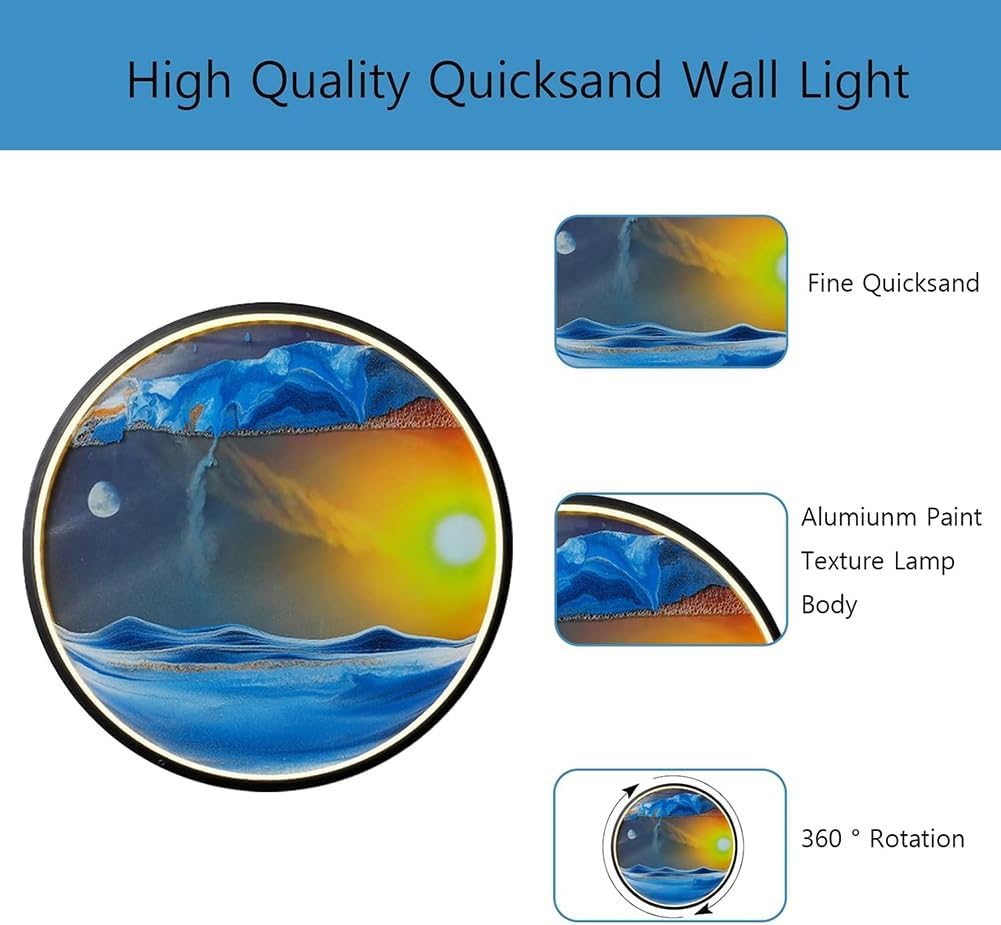 High Quality Quicksand Wall Light

Fine Quicksand

Alumiunm Paint Texture Lamp Body

360 ° Rotation